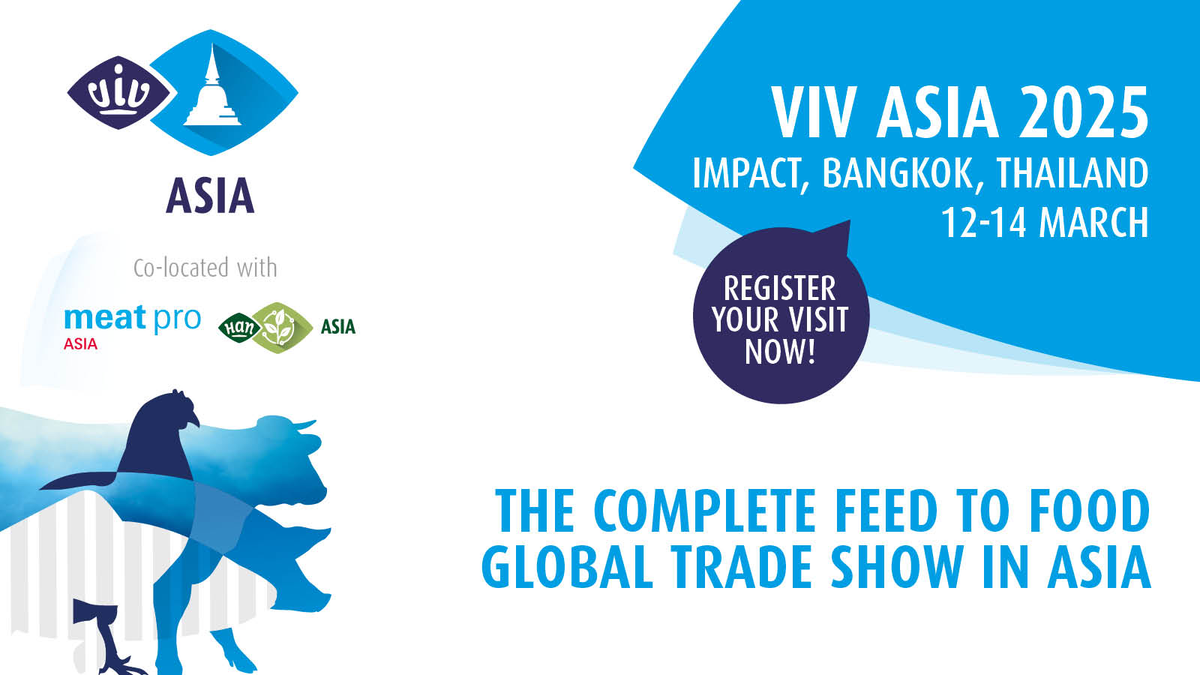 viv
ASIA

Co-located with

meat pro
ASIA

Han
ASIA

VIV ASIA 2025
IMPACT, BANGKOK, THAILAND
12-14 MARCH

REGISTER YOUR VISIT NOW!

THE COMPLETE FEED TO FOOD GLOBAL TRADE SHOW IN ASIA